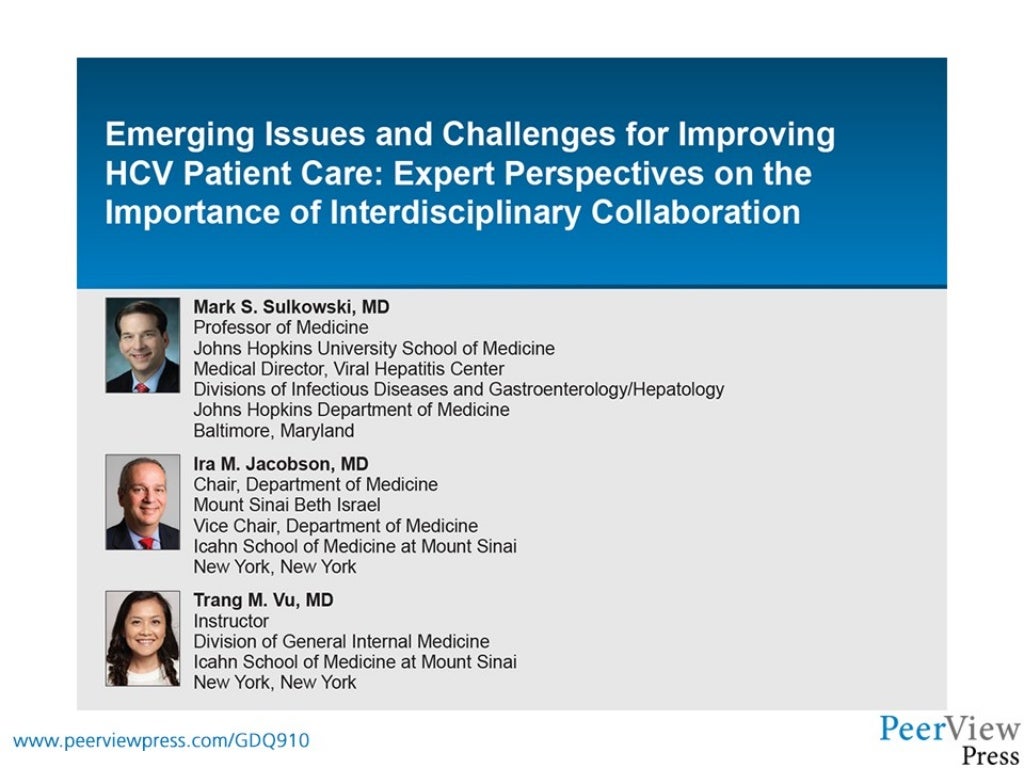 Emerging Issues and Challenges for Improving HCV Patient Care: Expert Perspectives on the Importance of Interdisciplinary Collaboration

Mark S. Sulkowski, MD
Professor of Medicine
Johns Hopkins University School of Medicine
Medical Director, Viral Hepatitis Center
Divisions of Infectious Diseases and Gastroenterology/Hepatology
Johns Hopkins Department of Medicine
Baltimore, Maryland

Ira M. Jacobson, MD
Chair, Department of Medicine
Mount Sinai Beth Israel
Vice Chair, Department of Medicine
Icahn School of Medicine at Mount Sinai
New York, New York

Trang M. Vu, MD
Instructor
Division of General Internal Medicine
Icahn School of Medicine at Mount Sinai
New York, New York

www.peerviewpress.com/GDQ910

PeerView Press